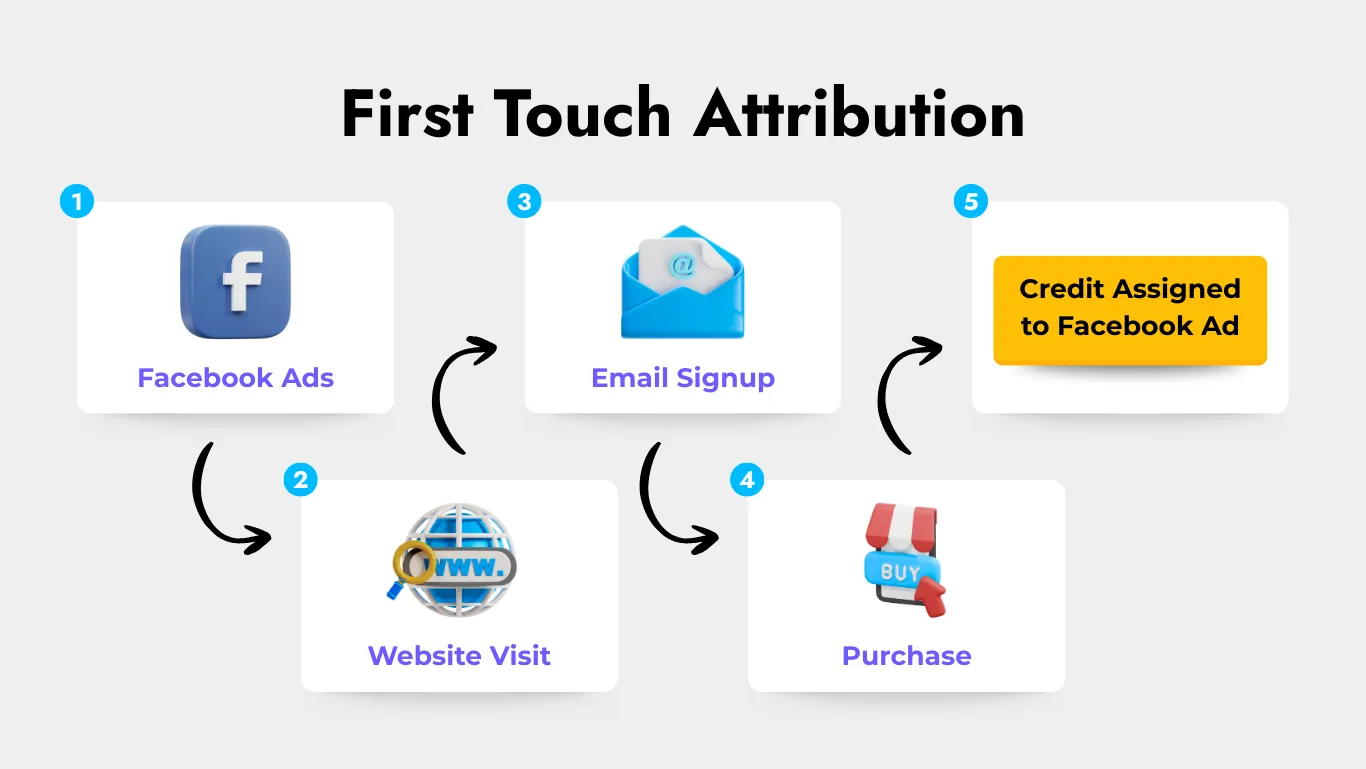 First Touch Attribution

1
f
Facebook Ads

2
www.
Website Visit

3
@
Email Signup

4
BUY
Purchase

5
Credit Assigned to Facebook Ad